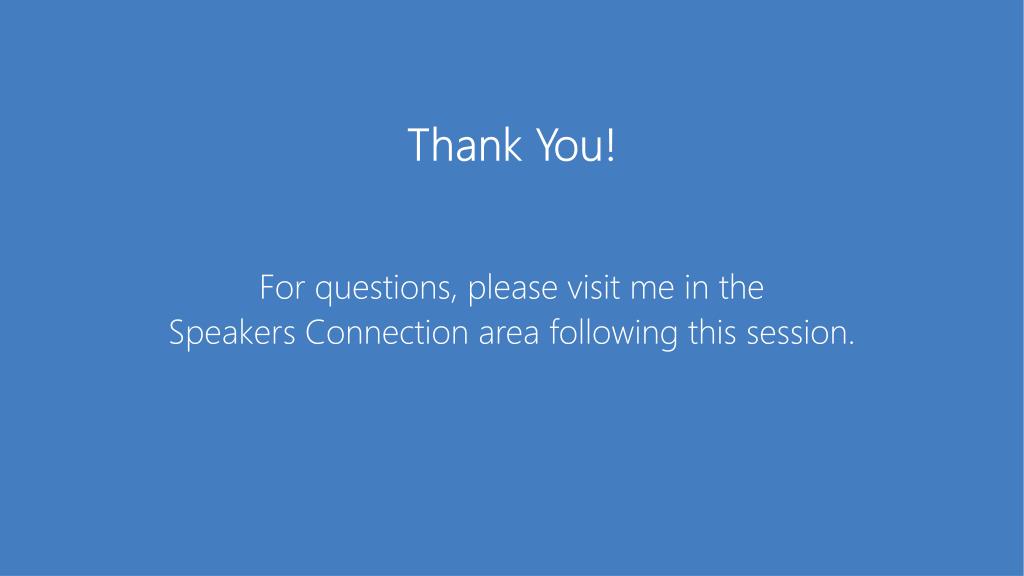 Thank You!

For questions, please visit me in the Speakers Connection area following this session.